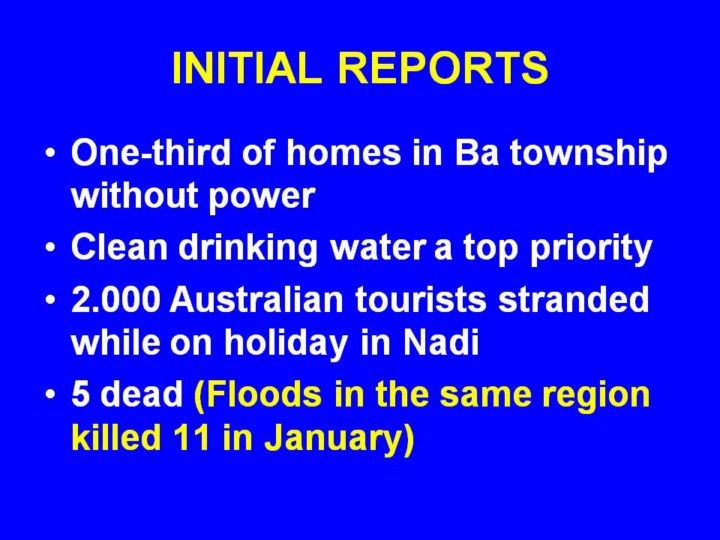 INITIAL REPORTS

• One-third of homes in Ba township without power
• Clean drinking water a top priority
• 2.000 Australian tourists stranded while on holiday in Nadi
• 5 dead (Floods in the same region killed 11 in January)